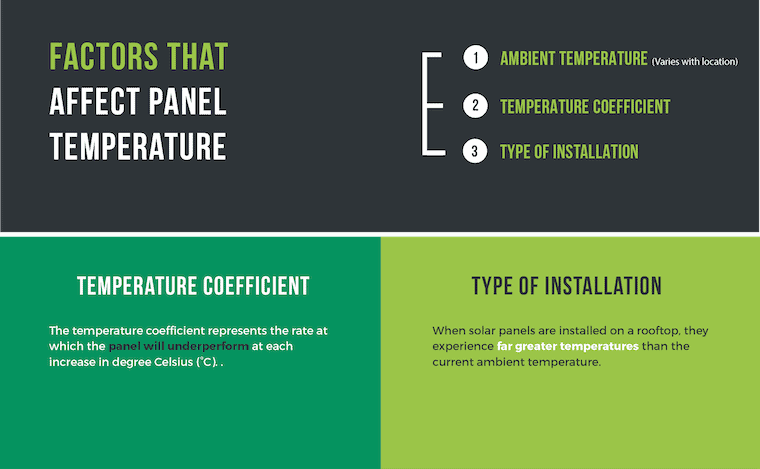 FACTORS THAT AFFECT PANEL TEMPERATURE

1 AMBIENT TEMPERATURE (Varies with location)

2 TEMPERATURE COEFFICIENT

3 TYPE OF INSTALLATION

TEMPERATURE COEFFICIENT

The temperature coefficient represents the rate at which the panel will underperform at each increase in degree Celsius (°C). .

TYPE OF INSTALLATION

When solar panels are installed on a rooftop, they experience far greater temperatures than the current ambient temperature.